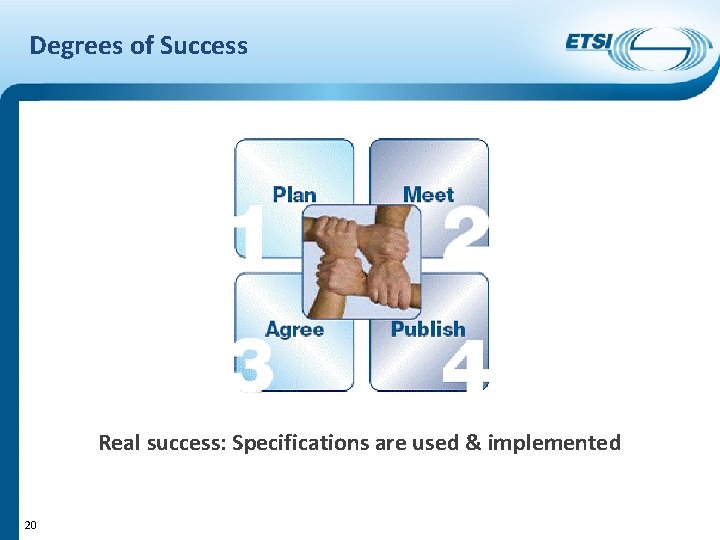 Degrees of Success

ETSI

Plan
1

Meet
2

Agree
3

Publish
4

Real success: Specifications are used & implemented

20